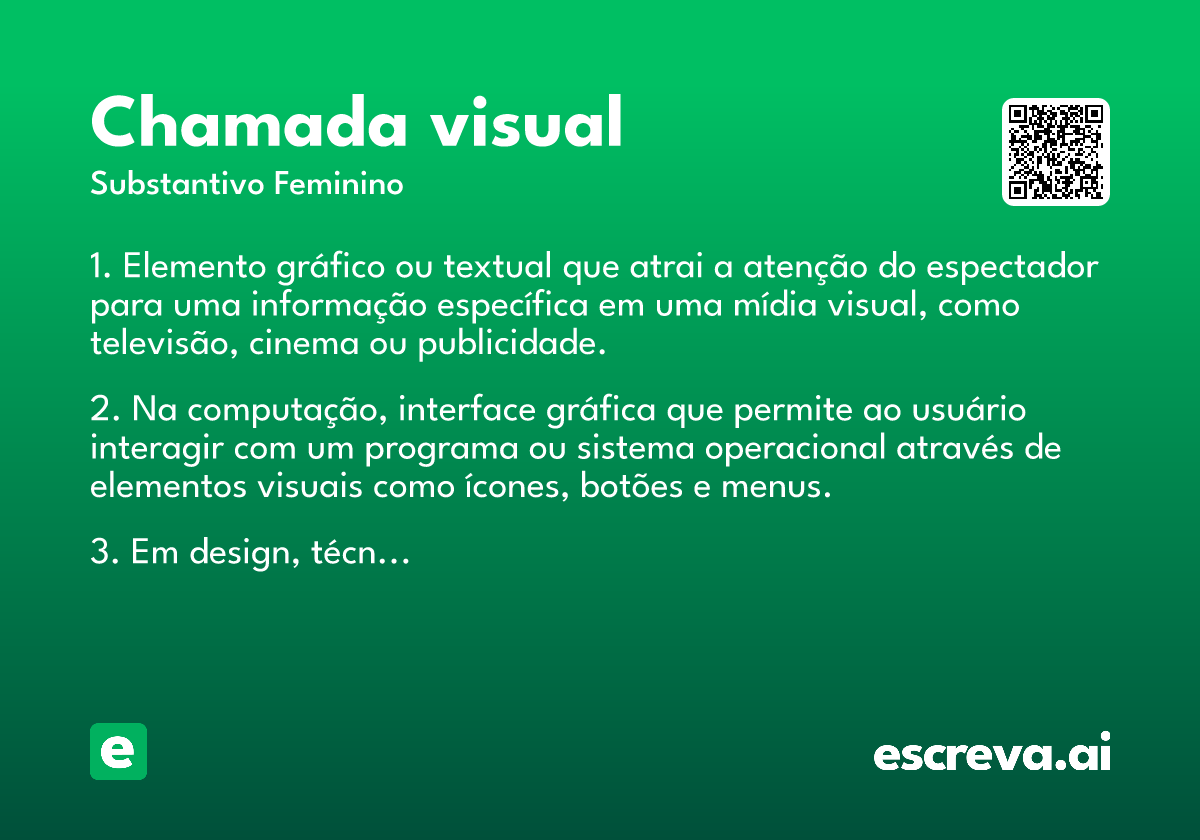 Chamada visual

Substantivo Feminino

1. Elemento gráfico ou textual que atrai a atenção do espectador para uma informação específica em uma mídia visual, como televisão, cinema ou publicidade.

2. Na computação, interface gráfica que permite ao usuário interagir com um programa ou sistema operacional através de elementos visuais como ícones, botões e menus.

3. Em design, técn...

e

escreva.ai